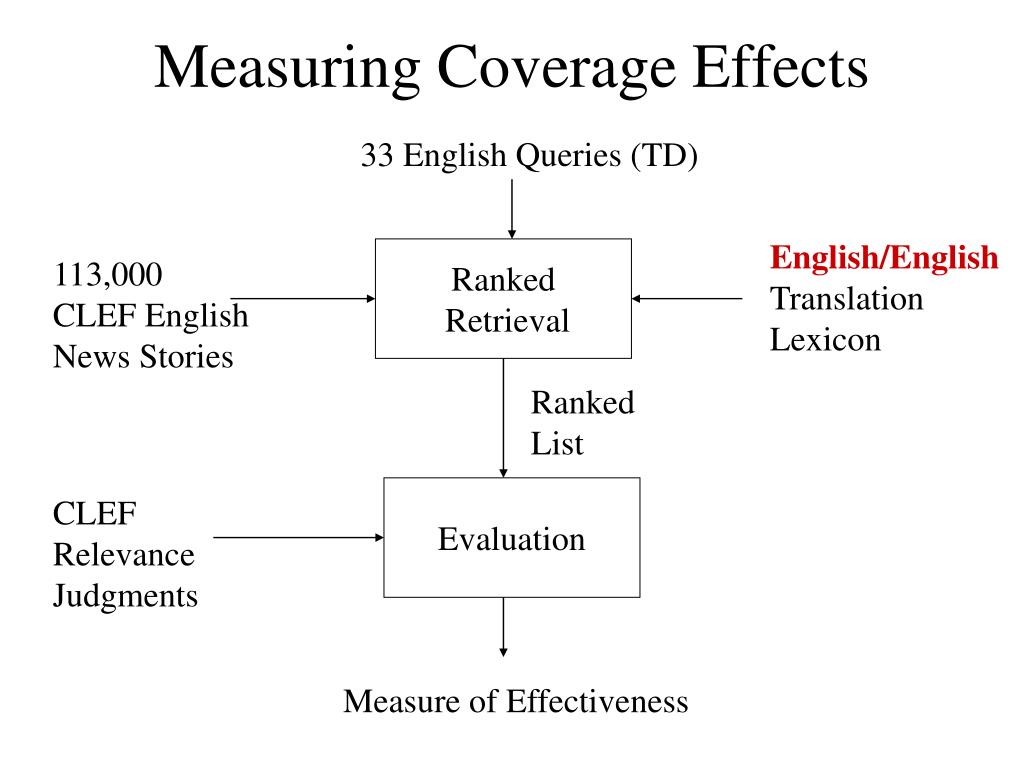 Measuring Coverage Effects

33 English Queries (TD)

113,000
CLEF English
News Stories

Ranked
Retrieval

English/English
Translation
Lexicon

Ranked
List

CLEF
Relevance
Judgments

Evaluation

Measure of Effectiveness